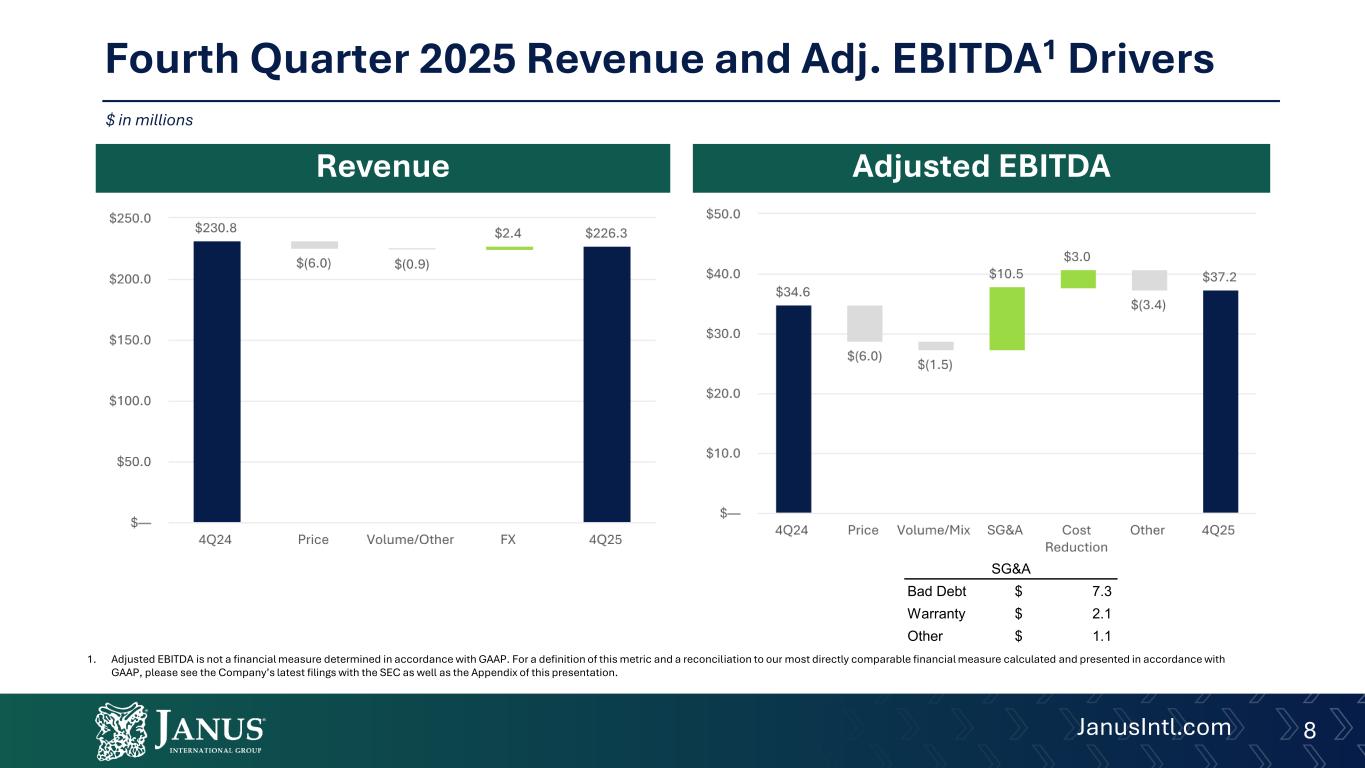 Fourth Quarter 2025 Revenue and Adj. EBITDA$^1$ Drivers

$ in millions

Revenue

$250.0
$200.0
$150.0
$100.0
$50.0
$—

$230.8
$(6.0)
$(0.9)
$2.4
$226.3

4Q24 Price Volume/Other FX 4Q25

Adjusted EBITDA

$50.0
$40.0
$30.0
$20.0
$10.0
$—

$34.6
$(6.0)
$(1.5)
$10.5
$3.0
$(3.4)
$37.2

4Q24 Price Volume/Mix SG&A Cost Reduction Other 4Q25

| SG&A | | |
|---|---|---|
| Bad Debt | $ | 7.3 |
| Warranty | $ | 2.1 |
| Other | $ | 1.1 |

1. Adjusted EBITDA is not a financial measure determined in accordance with GAAP. For a definition of this metric and a reconciliation to our most directly comparable financial measure calculated and presented in accordance with GAAP, please see the Company's latest filings with the SEC as well as the Appendix of this presentation.

JANUS INTERNATIONAL GROUP

JanusIntl.com 8